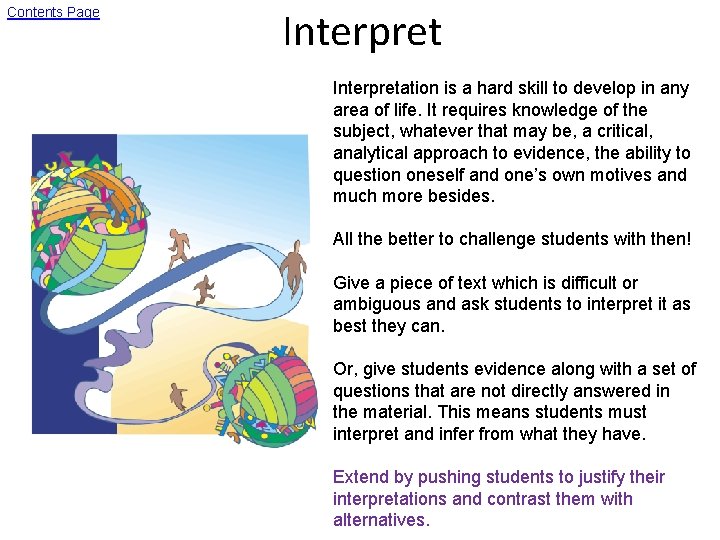 Contents Page

Interpret

Interpretation is a hard skill to develop in any area of life. It requires knowledge of the subject, whatever that may be, a critical, analytical approach to evidence, the ability to question oneself and one's own motives and much more besides.

All the better to challenge students with then!

Give a piece of text which is difficult or ambiguous and ask students to interpret it as best they can.

Or, give students evidence along with a set of questions that are not directly answered in the material. This means students must interpret and infer from what they have.

Extend by pushing students to justify their interpretations and contrast them with alternatives.